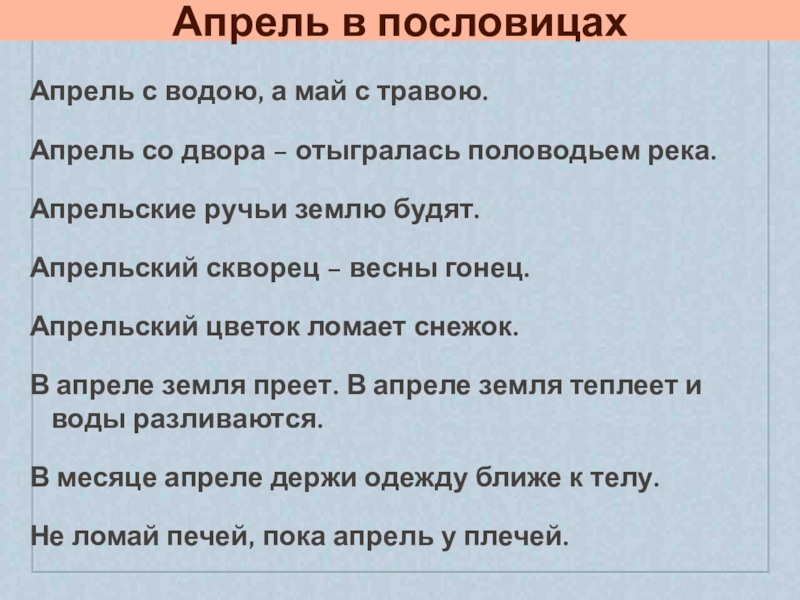 Апрель в пословицах

Апрель с водою, а май с травою.

Апрель со двора – отыгралась половодьем река.

Апрельские ручьи землю будят.

Апрельский скворец – весны гонец.

Апрельский цветок ломает снежок.

В апреле земля преет. В апреле земля теплеет и воды разливаются.

В месяце апреле держи одежду ближе к телу.

Не ломай печей, пока апрель у плечей.